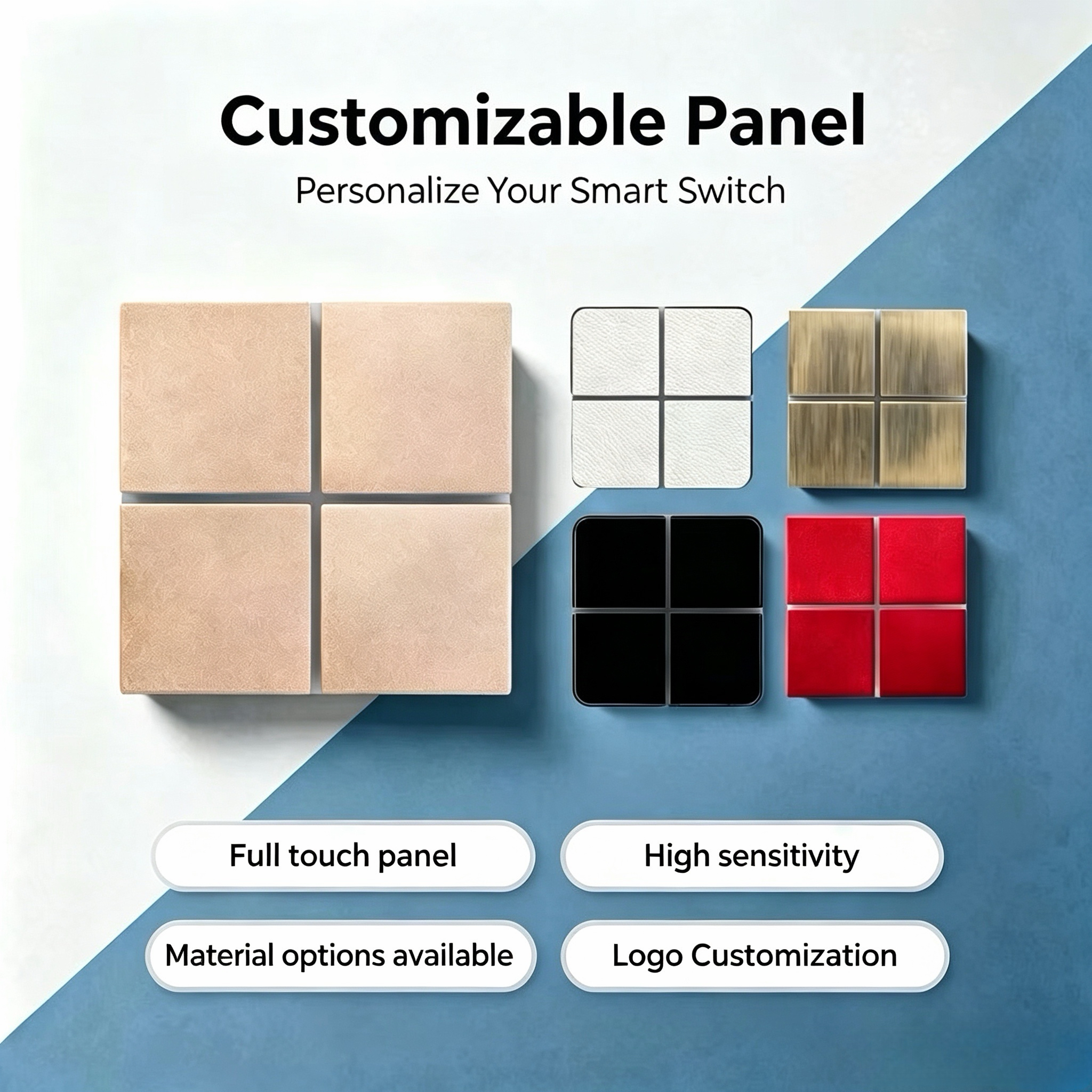 Customizable Panel

Personalize Your Smart Switch

Full touch panel

High sensitivity

Material options available

Logo Customization